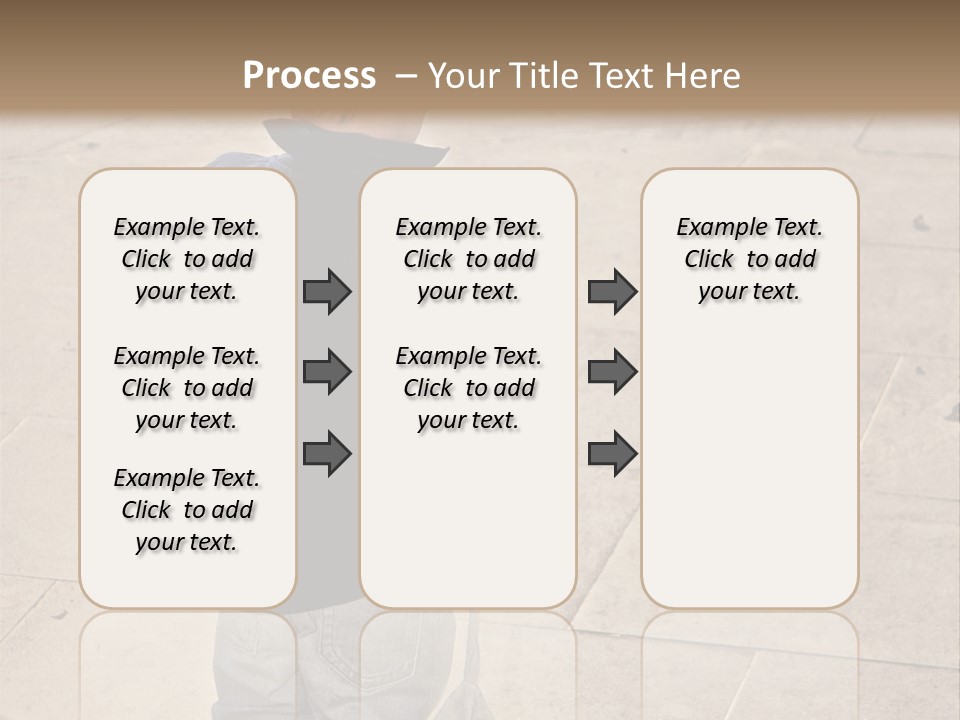 Process – Your Title Text Here

Example Text. Click to add your text.

Example Text. Click to add your text.

Example Text. Click to add your text.

Example Text. Click to add your text.

Example Text. Click to add your text.

Example Text. Click to add your text.